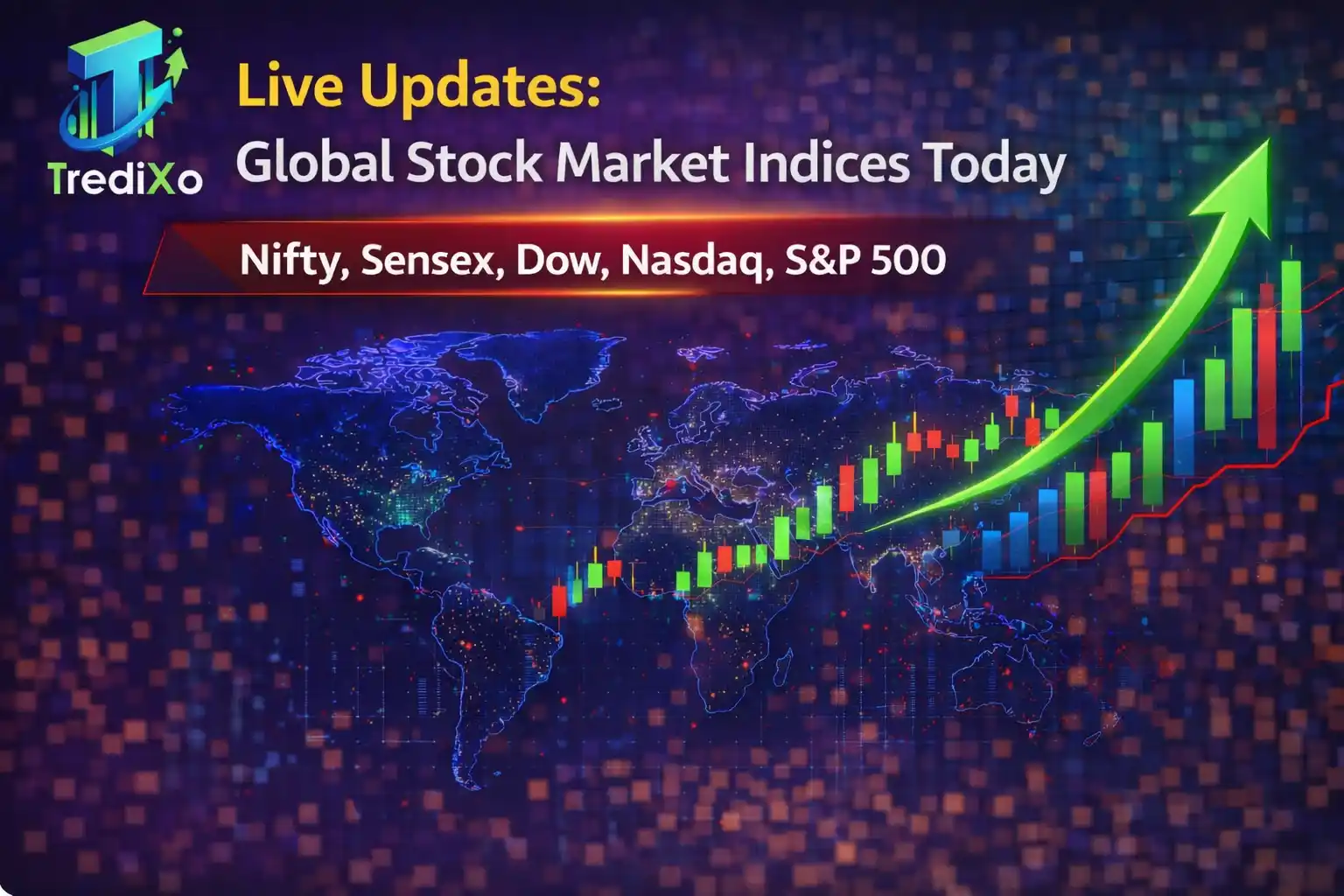 TrediXo

Live Updates:
Global Stock Market Indices Today

Nifty, Sensex, Dow, Nasdaq, S&P 500